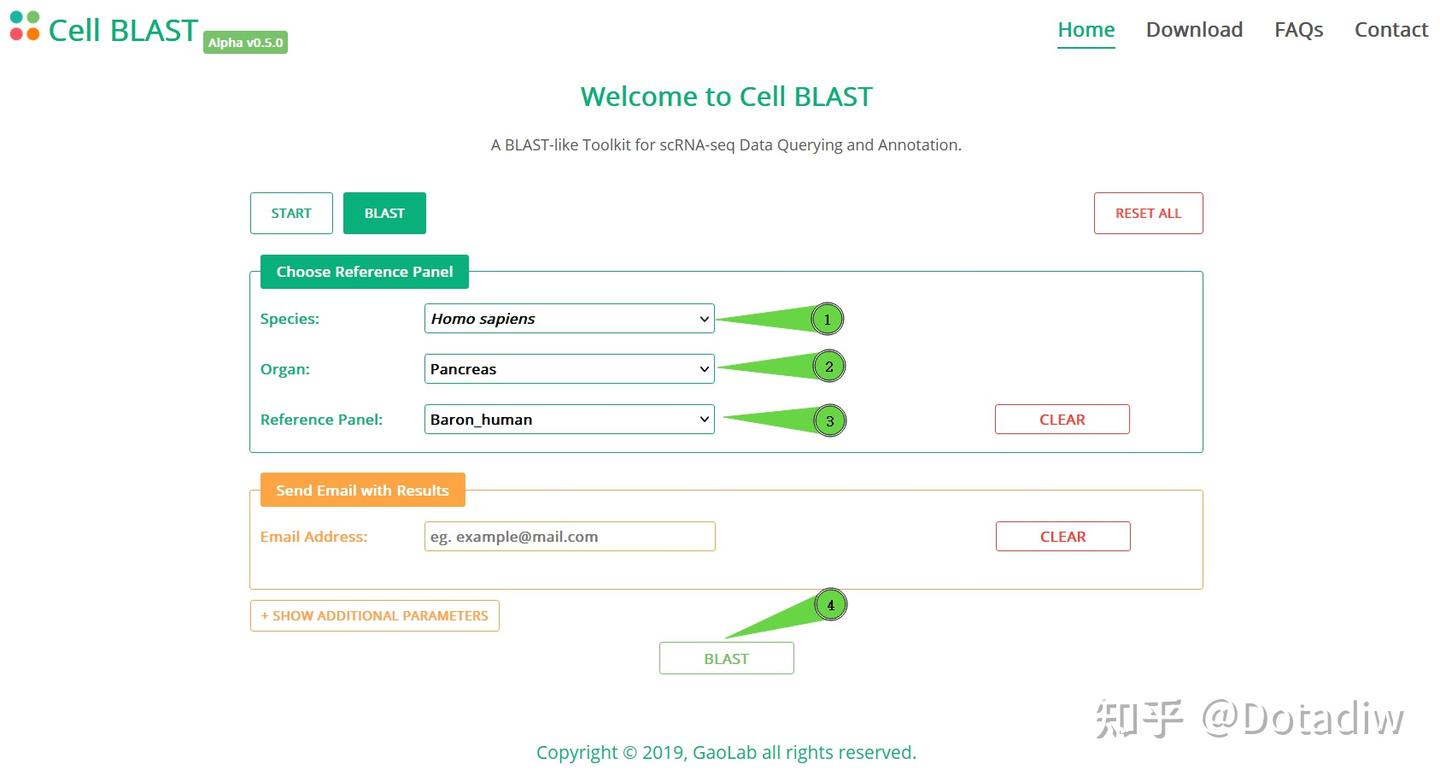 Cell BLAST Alpha v0.5.0

Home Download FAQs Contact

Welcome to Cell BLAST

A BLAST-like Toolkit for scRNA-seq Data Querying and Annotation.

START BLAST RESET ALL

Choose Reference Panel

Species: Homo sapiens 1

Organ: Pancreas 2

Reference Panel: Baron_human 3 CLEAR

Send Email with Results

Email Address: eg. example@mail.com CLEAR

+ SHOW ADDITIONAL PARAMETERS

4

BLAST

知乎 @Dotadiw

Copyright © 2019, GaoLab all rights reserved.